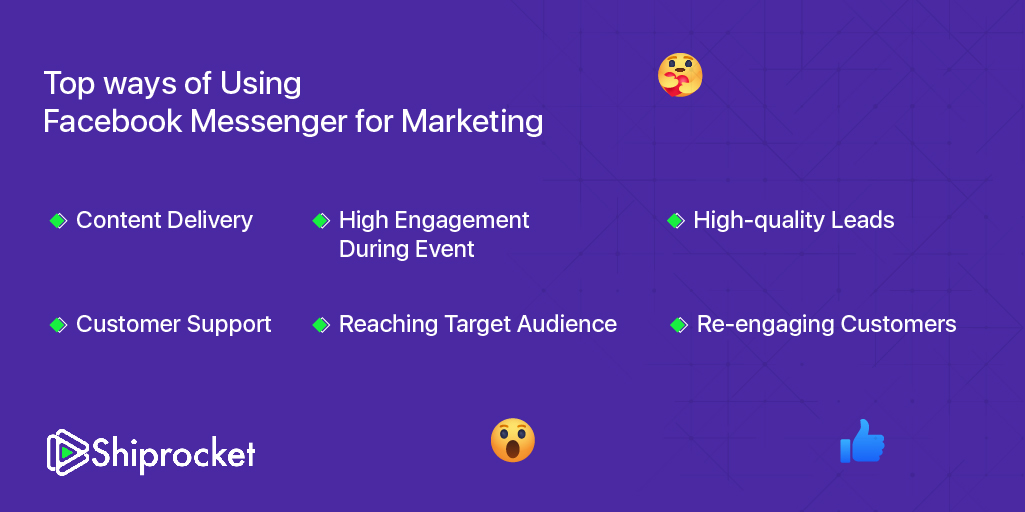 Top ways of Using
Facebook Messenger for Marketing

Content Delivery

High Engagement During Event

High-quality Leads

Customer Support

Reaching Target Audience

Re-engaging Customers

Shiprocket